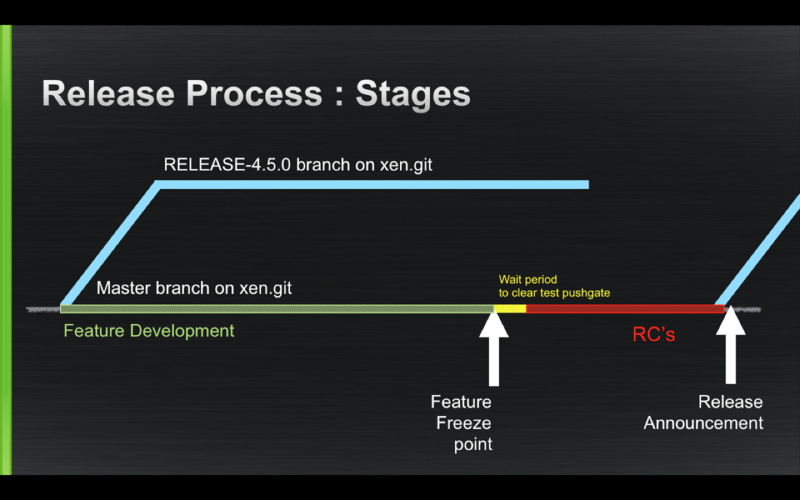 Release Process : Stages

RELEASE-4.5.0 branch on xen.git

Master branch on xen.git

Wait period
to clear test pushgate

Feature Development

RC's

Feature
Freeze
point

Release
Announcement